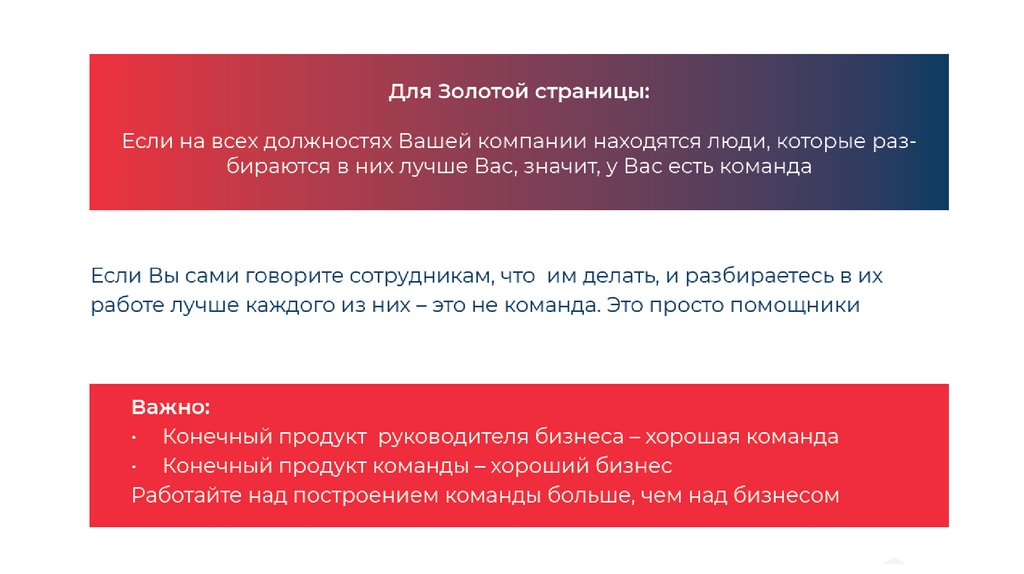 Для Золотой страницы:

Если на всех должностях Вашей компании находятся люди, которые разбираются в них лучше Вас, значит, у Вас есть команда

Если Вы сами говорите сотрудникам, что им делать, и разбираетесь в их работе лучше каждого из них – это не команда. Это просто помощники

Важно:
• Конечный продукт руководителя бизнеса – хорошая команда
• Конечный продукт команды – хороший бизнес
Работайте над построением команды больше, чем над бизнесом